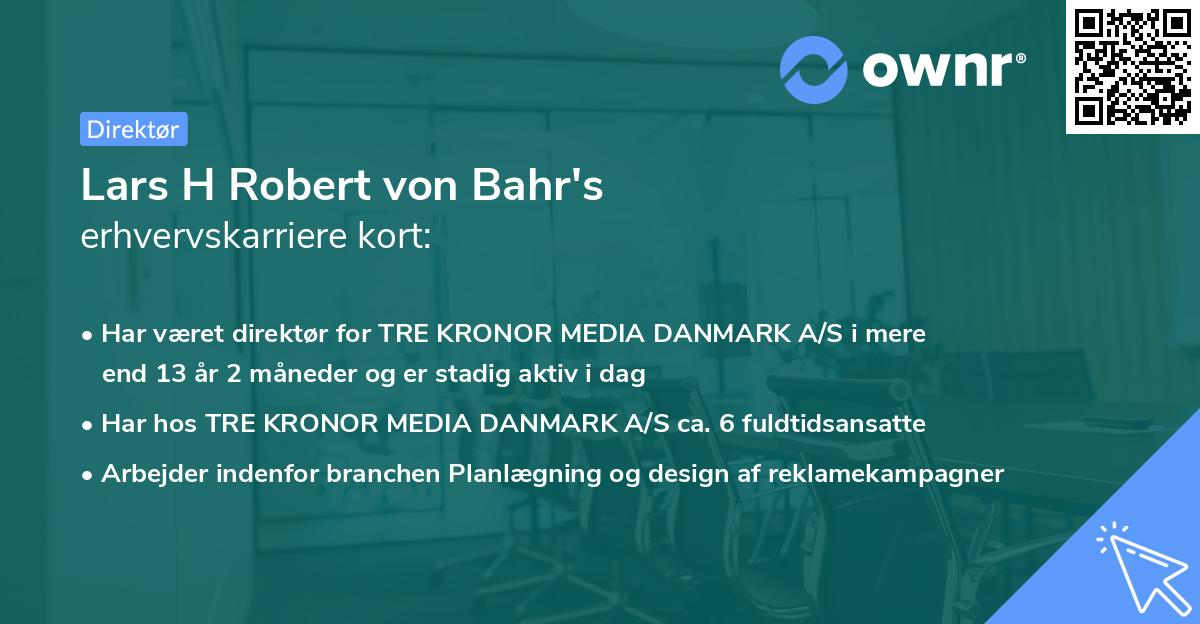 ownr®

Direktør

Lars H Robert von Bahr's
erhvervskarriere kort:

• Har været direktør for TRE KRONOR MEDIA DANMARK A/S i mere end 13 år 2 måneder og er stadig aktiv i dag

• Har hos TRE KRONOR MEDIA DANMARK A/S ca. 6 fuldtidsansatte

• Arbejder indenfor branchen Planlægning og design af reklamekampagner